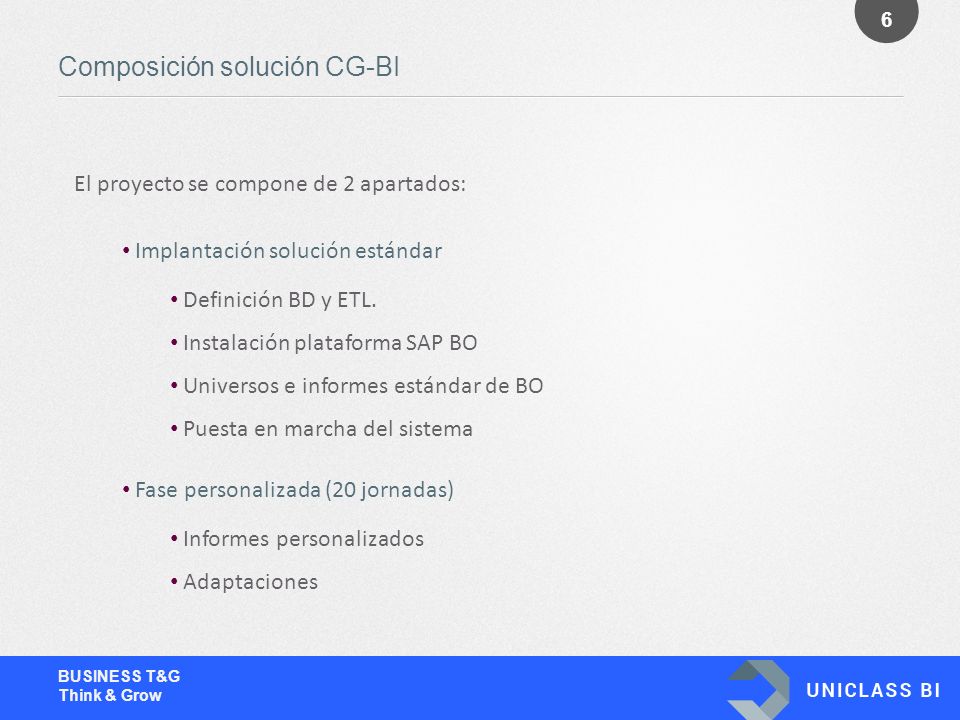 6

Composición solución CG-BI

El proyecto se compone de 2 apartados:

• Implantación solución estándar

• Definición BD y ETL.

• Instalación plataforma SAP BO

• Universos e informes estándar de BO

• Puesta en marcha del sistema

• Fase personalizada (20 jornadas)

• Informes personalizados

• Adaptaciones

BUSINESS T&G
Think & Grow

UNICLASS BI